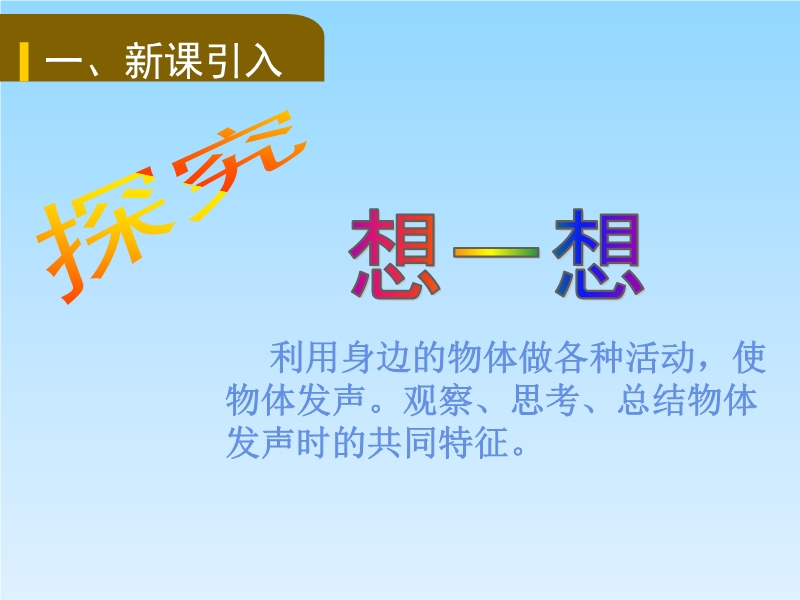 一、新课引入

探究

想一想

利用身边的物体做各种活动，使物体发声。观察、思考、总结物体发声时的共同特征。